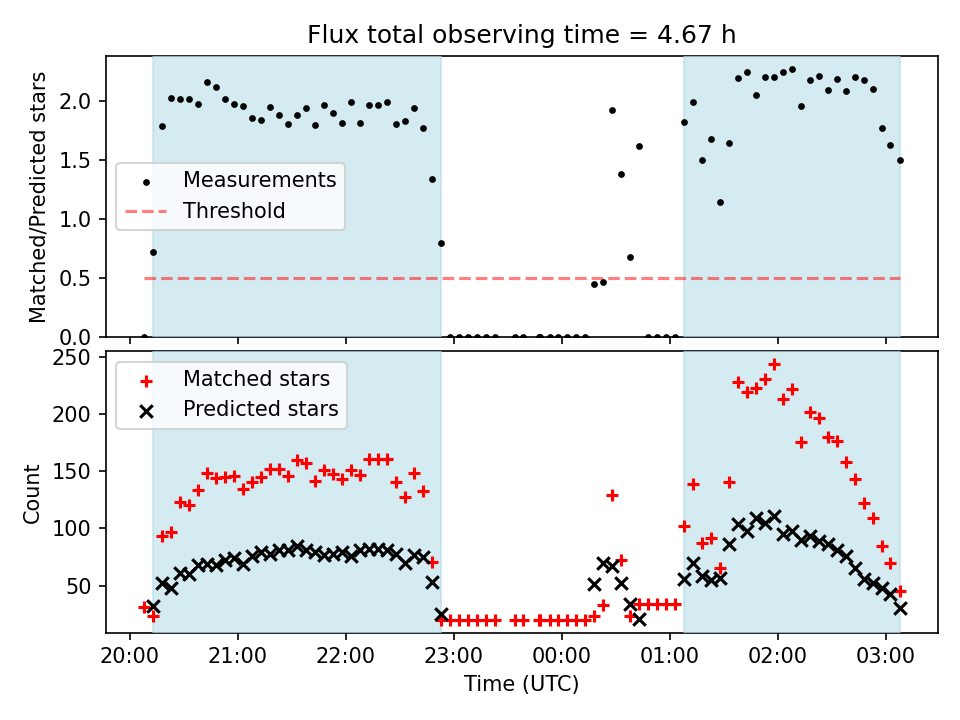 Flux total observing time = 4.67 h

Matched/Predicted stars

2.0
1.5
1.0
0.5
0.0

Measurements
Threshold

Count

250
200
150
100
50

Matched stars
Predicted stars

20:00
21:00
22:00
23:00
00:00
01:00
02:00
03:00

Time (UTC)